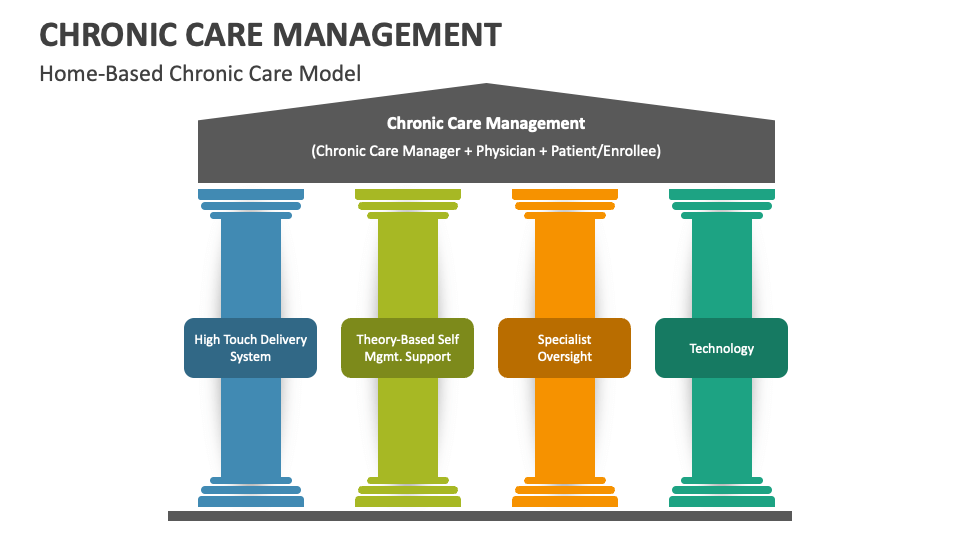 CHRONIC CARE MANAGEMENT

Home-Based Chronic Care Model

Chronic Care Management

(Chronic Care Manager + Physician + Patient/Enrollee)

High Touch Delivery System

Theory-Based Self Mgmt. Support

Specialist Oversight

Technology